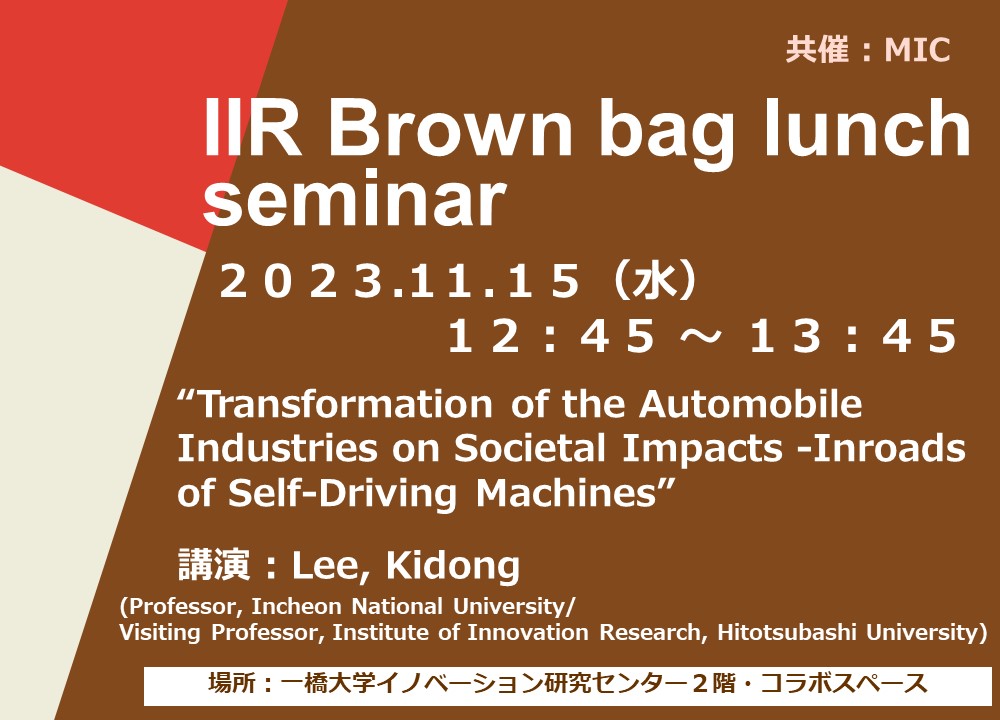 共催：MIC

IIR Brown bag lunch seminar

２０２３.１１.１５（水）
１２：４５ ～ １３：４５

“Transformation of the Automobile Industries on Societal Impacts -Inroads of Self-Driving Machines”

講演：Lee, Kidong
(Professor, Incheon National University/ Visiting Professor, Institute of Innovation Research, Hitotsubashi University)

場所：一橋大学イノベーション研究センター２階・コラボスペース